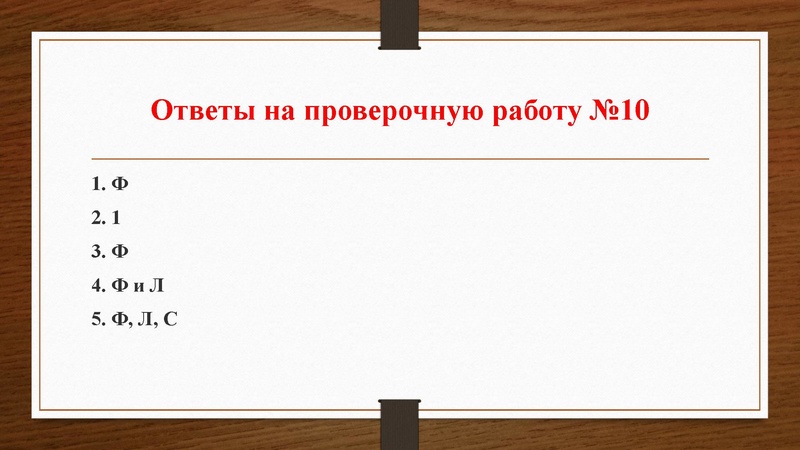 Ответы на проверочную работу №10

1. Ф
2. 1
3. Ф
4. Ф и Л
5. Ф, Л, С